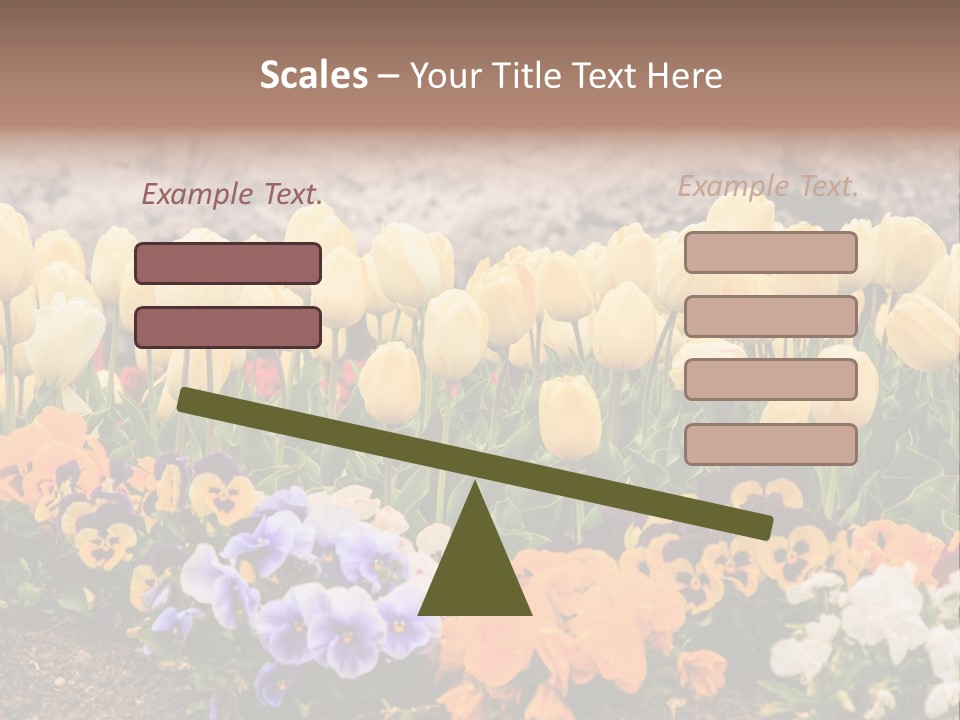 Scales – Your Title Text Here

Example Text.

Example Text.